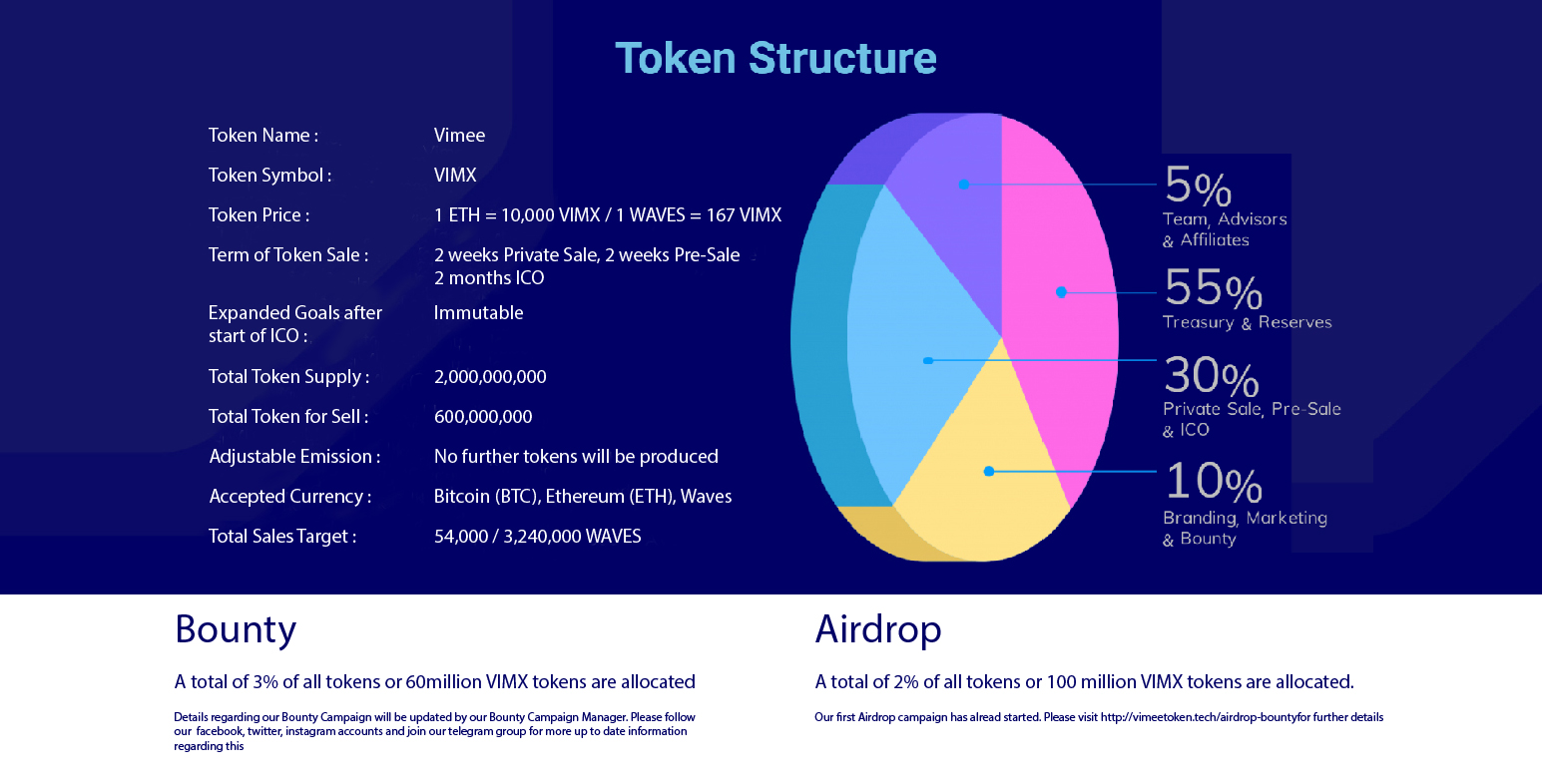 Token Structure

| | |
|---|---|
| Token Name : | Vimee |
| Token Symbol : | VIMX |
| Token Price : | 1 ETH = 10,000 VIMX / 1 WAVES = 167 VIMX |
| Term of Token Sale : | 2 weeks Private Sale, 2 weeks Pre-Sale 2 months ICO |
| Expanded Goals after start of ICO : | Immutable |
| Total Token Supply : | 2,000,000,000 |
| Total Token for Sell : | 600,000,000 |
| Adjustable Emission : | No further tokens will be produced |
| Accepted Currency : | Bitcoin (BTC), Ethereum (ETH), Waves |
| Total Sales Target : | 54,000 / 3,240,000 WAVES |

5%
Team, Advisors & Affiliates

55%
Treasury & Reserves

30%
Private Sale, Pre-Sale & ICO

10%
Branding, Marketing & Bounty

Bounty

A total of 3% of all tokens or 60million VIMX tokens are allocated

Details regarding our Bounty Campaign will be updated by our Bounty Campaign Manager. Please follow our facebook, twitter, instagram accounts and join our telegram group for more up to date information regarding this

Airdrop

A total of 2% of all tokens or 100 million VIMX tokens are allocated.

Our first Airdrop campaign has alread started. Please visit http://vimeetoken.tech/airdrop-bountyfor further details